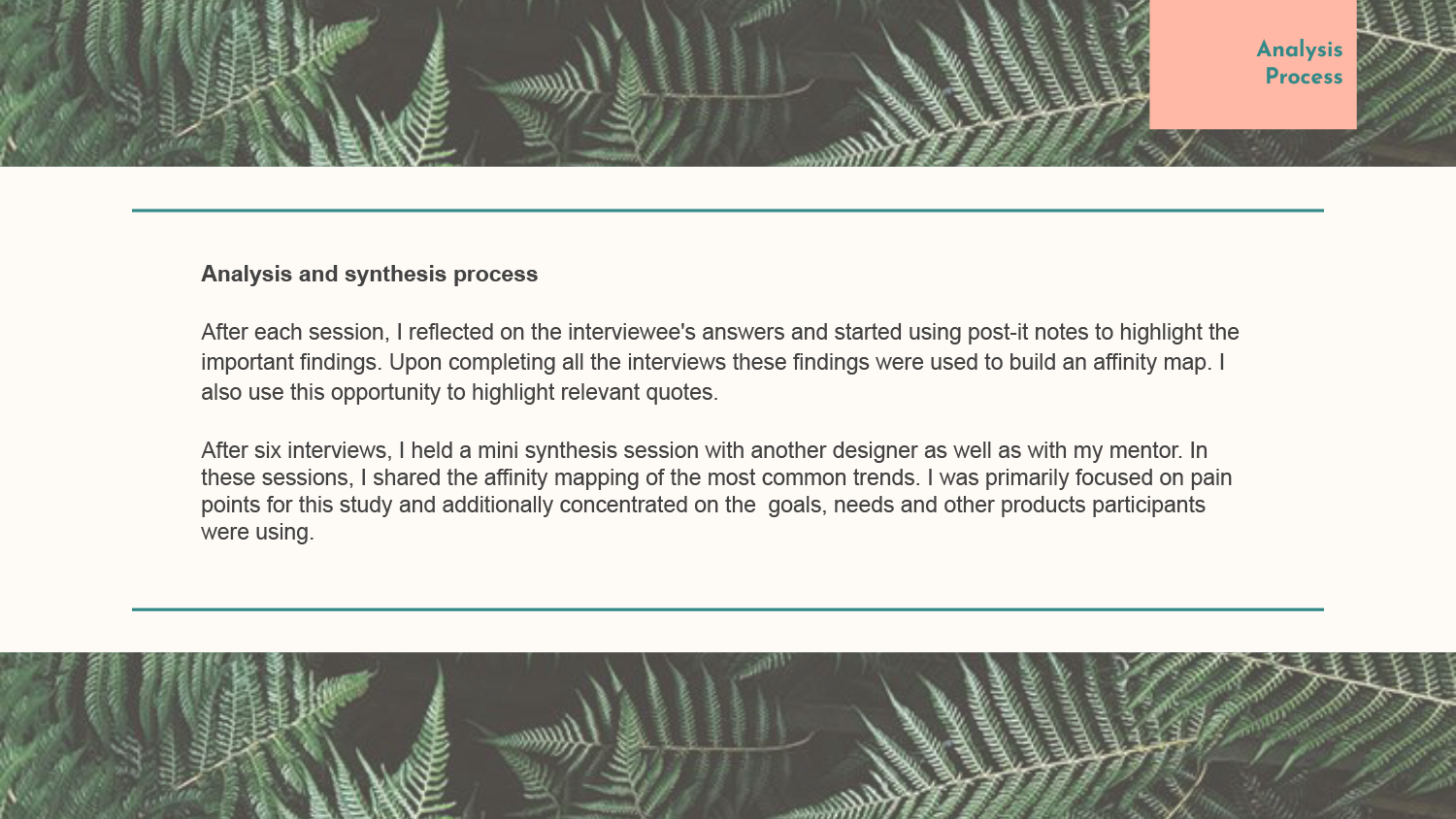 Analysis Process

Analysis and synthesis process

After each session, I reflected on the interviewee's answers and started using post-it notes to highlight the important findings. Upon completing all the interviews these findings were used to build an affinity map. I also use this opportunity to highlight relevant quotes.

After six interviews, I held a mini synthesis session with another designer as well as with my mentor. In these sessions, I shared the affinity mapping of the most common trends. I was primarily focused on pain points for this study and additionally concentrated on the  goals, needs and other products participants were using.